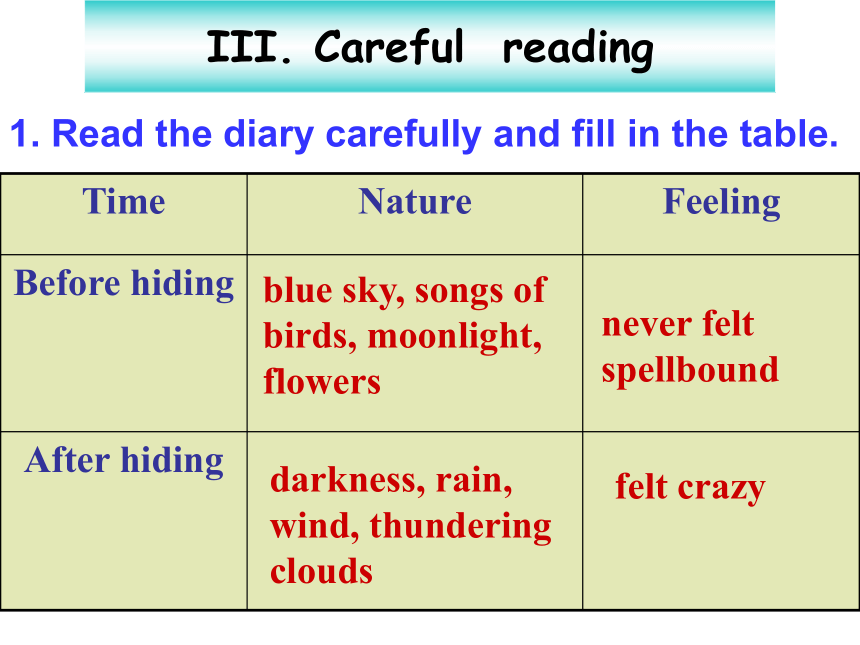 III. Careful reading

1. Read the diary carefully and fill in the table.

| Time | Nature | Feeling |
|---|---|---|
| Before hiding | blue sky, songs of birds, moonlight, flowers | never felt spellbound |
| After hiding | darkness, rain, wind, thundering clouds | felt crazy |